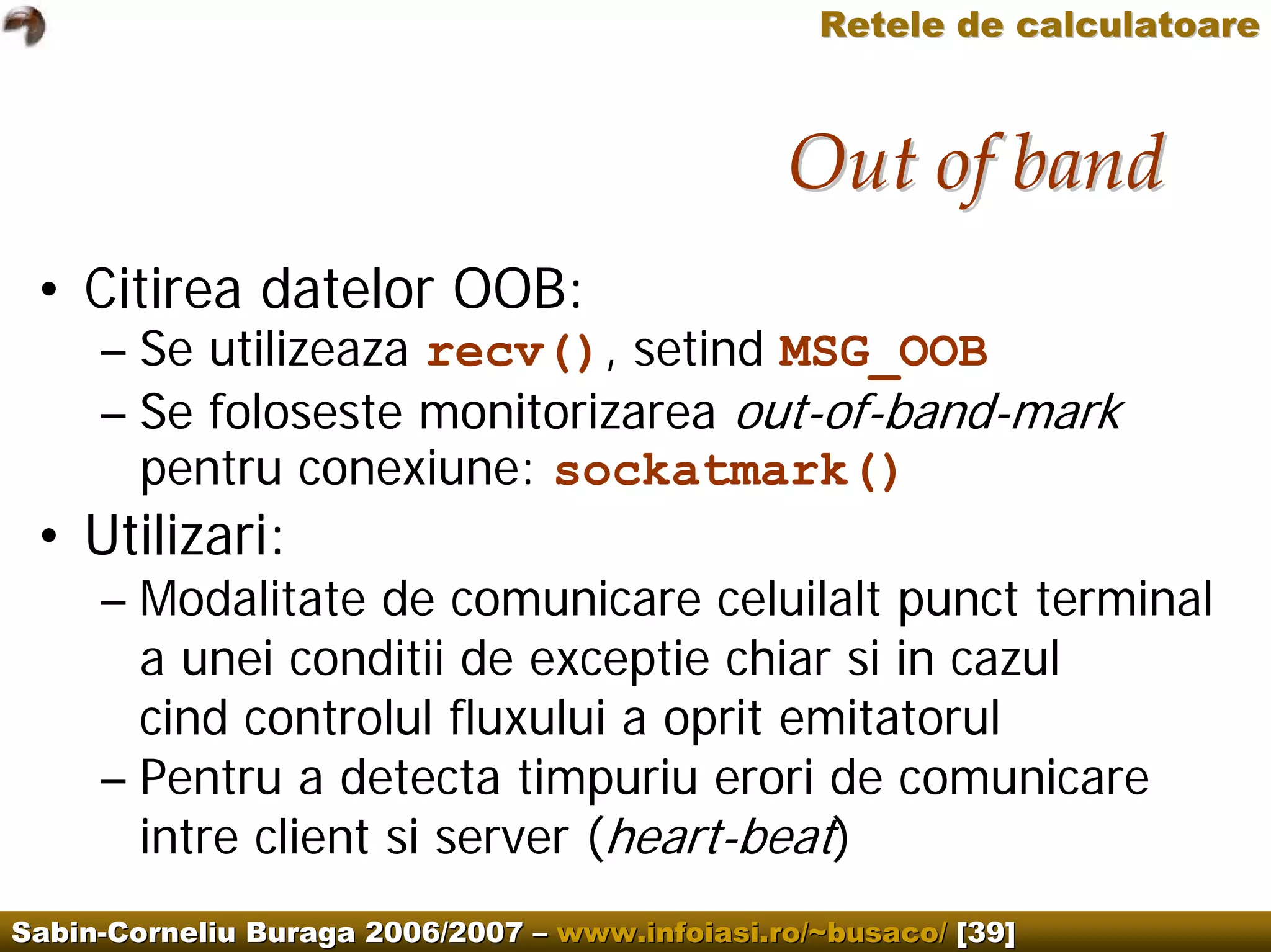 Retele de calculatoare

Out of band

• Citirea datelor OOB:
– Se utilizeaza recv(), setind MSG_OOB
– Se foloseste monitorizarea out-of-band-mark pentru conexiune: sockatmark()

• Utilizari:
– Modalitate de comunicare celuilalt punct terminal a unei conditii de exceptie chiar si in cazul cind controlul fluxului a oprit emitatorul
– Pentru a detecta timpuriu erori de comunicare intre client si server (heart-beat)

Sabin-Corneliu Buraga 2006/2007 – www.infoiasi.ro/~busaco/ [39]